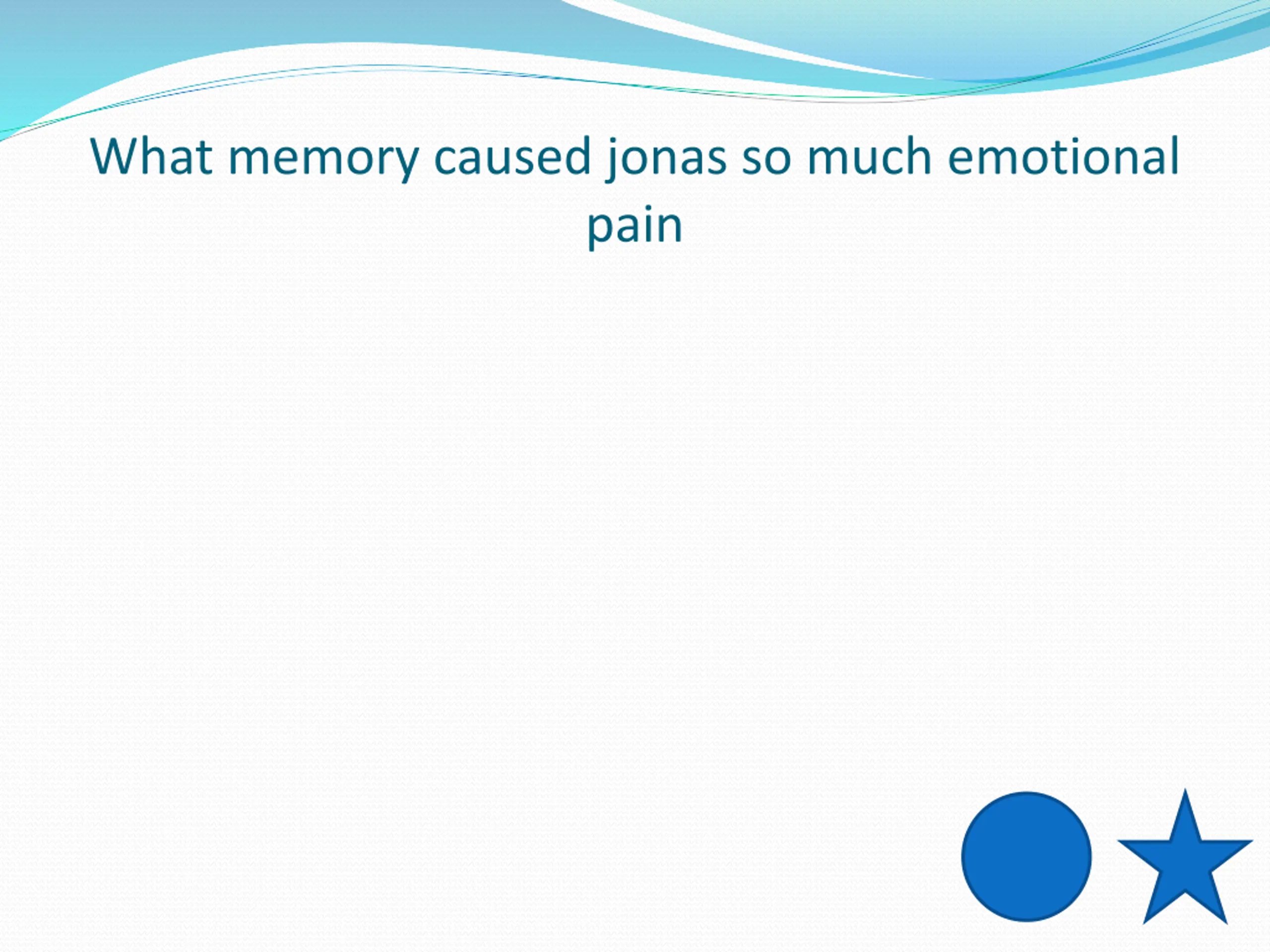 What memory caused jonas so much emotional pain